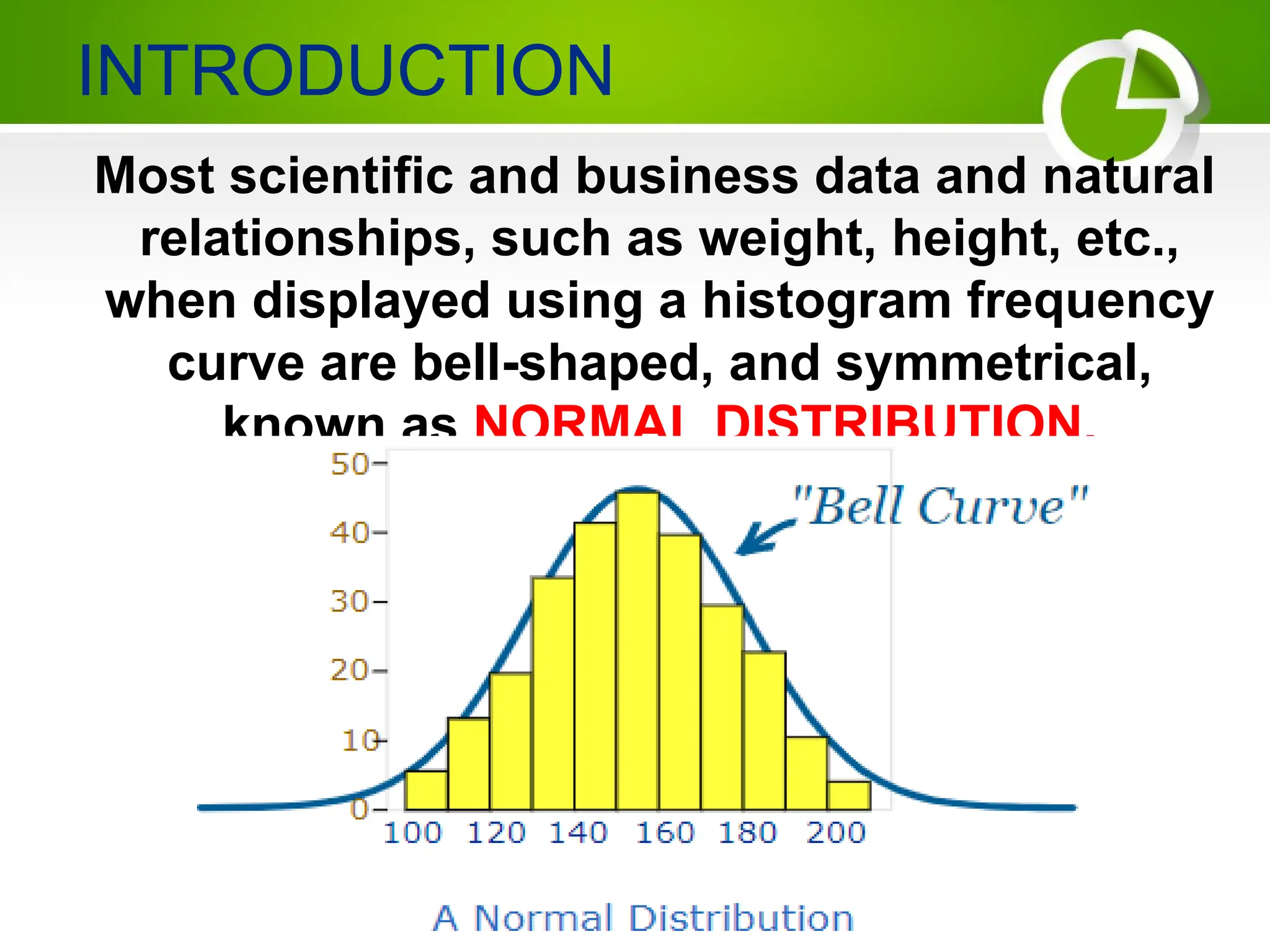 INTRODUCTION

Most scientific and business data and natural relationships, such as weight, height, etc., when displayed using a histogram frequency curve are bell-shaped, and symmetrical, known as NORMAL DISTRIBUTION.

50
40
30
20
10
0

"Bell Curve"

100 120 140 160 180 200

A Normal Distribution